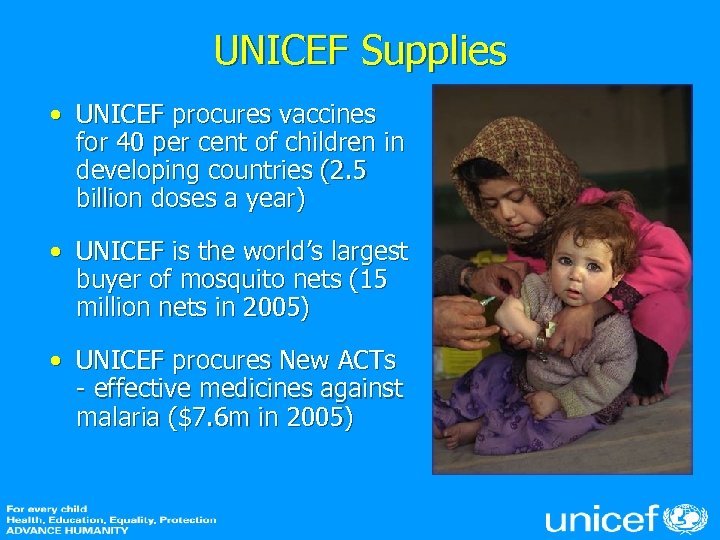 UNICEF Supplies

• UNICEF procures vaccines for 40 per cent of children in developing countries (2.5 billion doses a year)

• UNICEF is the world's largest buyer of mosquito nets (15 million nets in 2005)

• UNICEF procures New ACTs - effective medicines against malaria (\$7.6m in 2005)

For every child
Health, Education, Equality, Protection
ADVANCE HUMANITY

unicef